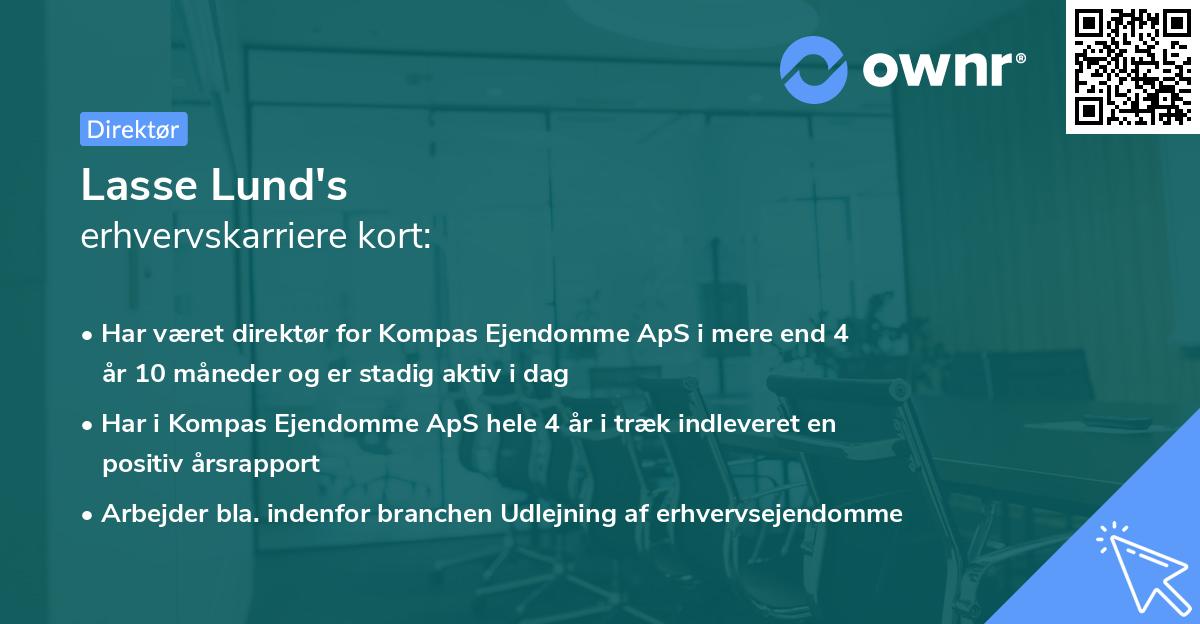 ownr®

Direktør

Lasse Lund's
erhvervskarriere kort:

• Har været direktør for Kompas Ejendomme ApS i mere end 4 år 10 måneder og er stadig aktiv i dag

• Har i Kompas Ejendomme ApS hele 4 år i træk indleveret en positiv årsrapport

• Arbejder bla. indenfor branchen Udlejning af erhvervsejendomme